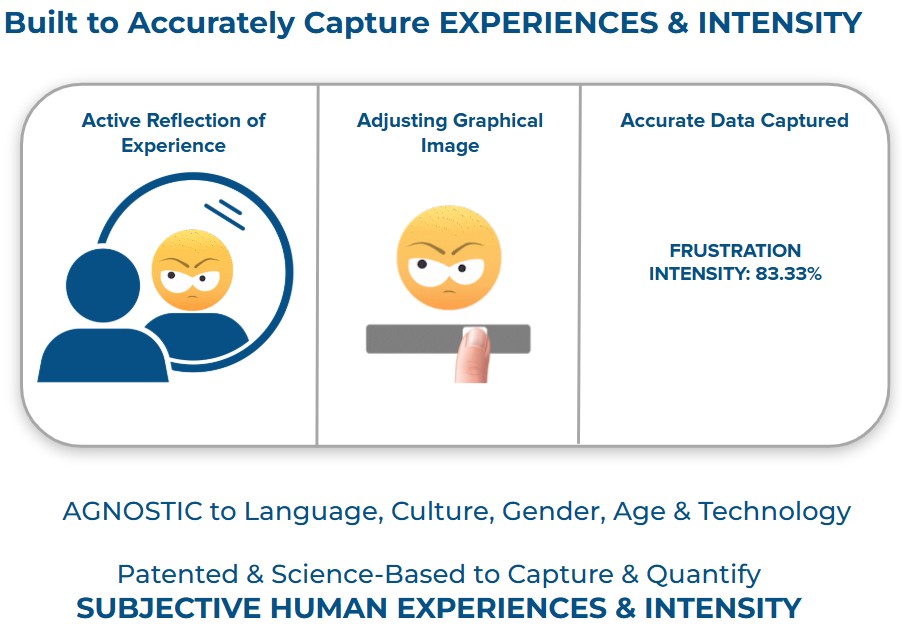 Built to Accurately Capture EXPERIENCES & INTENSITY

Active Reflection of Experience

Adjusting Graphical Image

Accurate Data Captured

FRUSTRATION INTENSITY: 83.33%

AGNOSTIC to Language, Culture, Gender, Age & Technology

Patented & Science-Based to Capture & Quantify
SUBJECTIVE HUMAN EXPERIENCES & INTENSITY